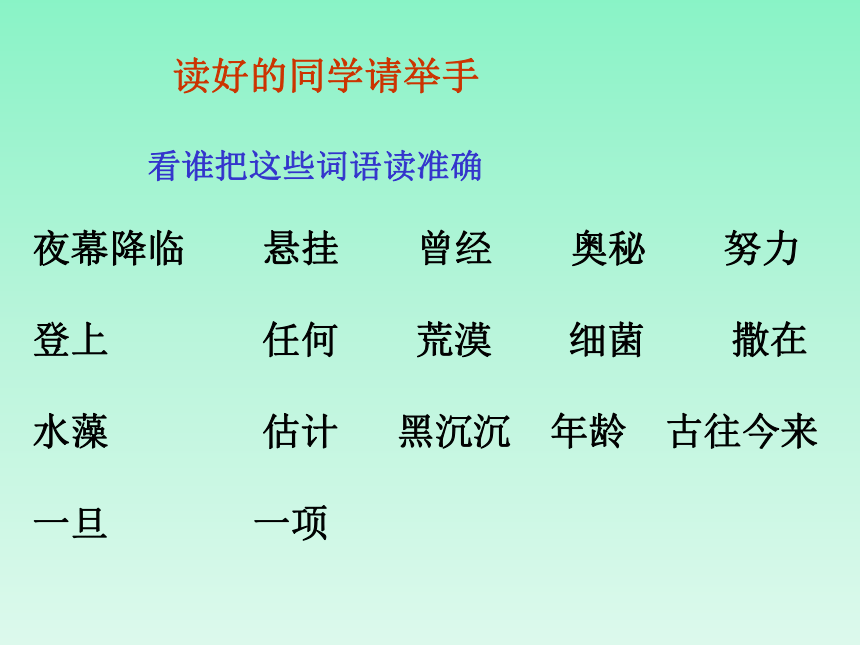 读好的同学请举手

看谁把这些词语读准确

夜幕降临　悬挂　曾经　奥秘　努力

登上　任何　荒漠　细菌　撒在

水藻　估计　黑沉沉　年龄　古往今来

一旦　一项